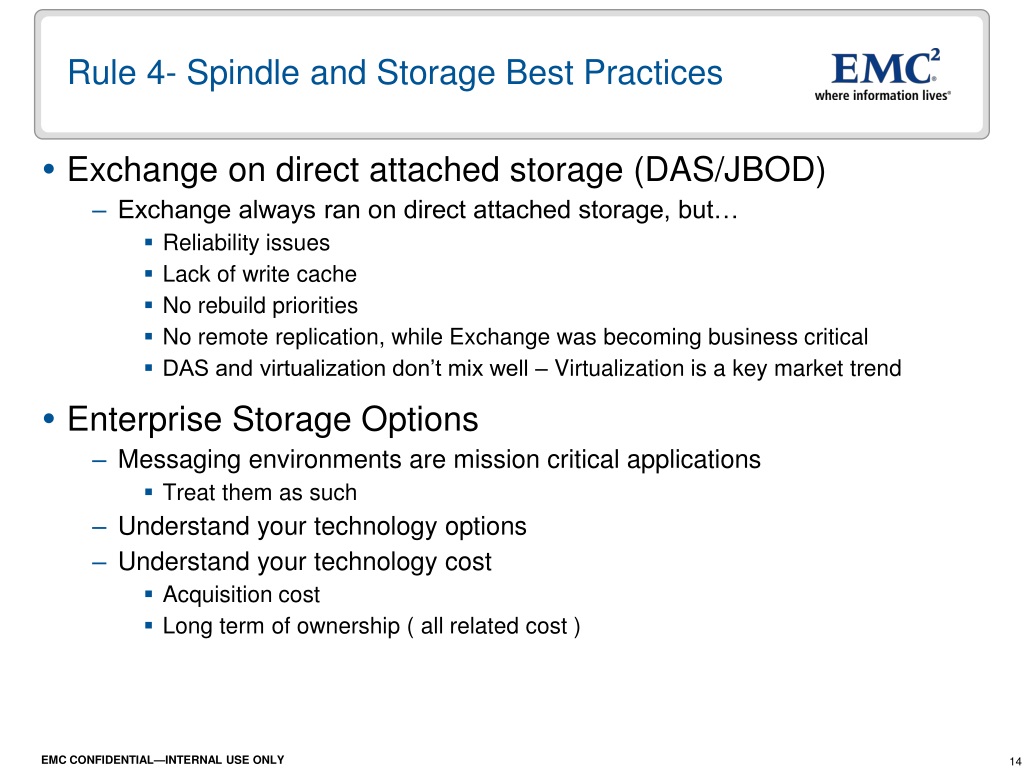 Rule 4- Spindle and Storage Best Practices

EMC$^2$
where information lives®

• Exchange on direct attached storage (DAS/JBOD)
– Exchange always ran on direct attached storage, but…
▪ Reliability issues
▪ Lack of write cache
▪ No rebuild priorities
▪ No remote replication, while Exchange was becoming business critical
▪ DAS and virtualization don't mix well – Virtualization is a key market trend

• Enterprise Storage Options
– Messaging environments are mission critical applications
▪ Treat them as such
– Understand your technology options
– Understand your technology cost
▪ Acquisition cost
▪ Long term of ownership ( all related cost )

EMC CONFIDENTIAL—INTERNAL USE ONLY

14